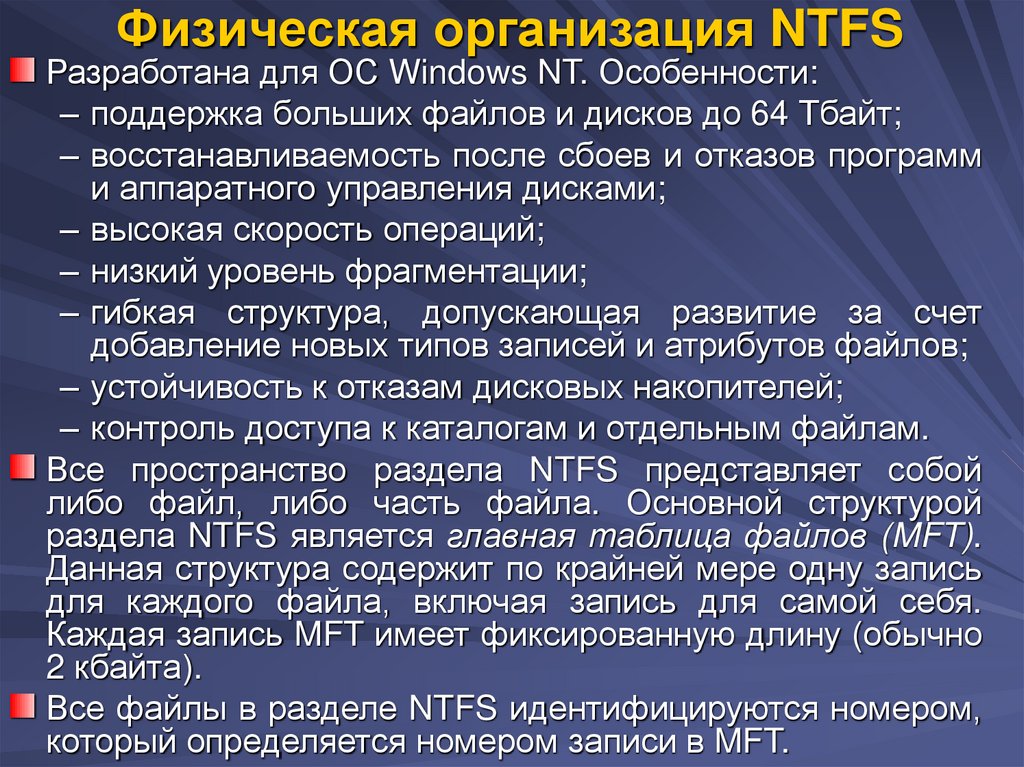 Физическая организация NTFS

Разработана для ОС Windows NT. Особенности:
– поддержка больших файлов и дисков до 64 Тбайт;
– восстанавливаемость после сбоев и отказов программ и аппаратного управления дисками;
– высокая скорость операций;
– низкий уровень фрагментации;
– гибкая структура, допускающая развитие за счет добавление новых типов записей и атрибутов файлов;
– устойчивость к отказам дисковых накопителей;
– контроль доступа к каталогам и отдельным файлам.

Все пространство раздела NTFS представляет собой либо файл, либо часть файла. Основной структурой раздела NTFS является главная таблица файлов (MFT). Данная структура содержит по крайней мере одну запись для каждого файла, включая запись для самой себя. Каждая запись MFT имеет фиксированную длину (обычно 2 кбайта).

Все файлы в разделе NTFS идентифицируются номером, который определяется номером записи в MFT.